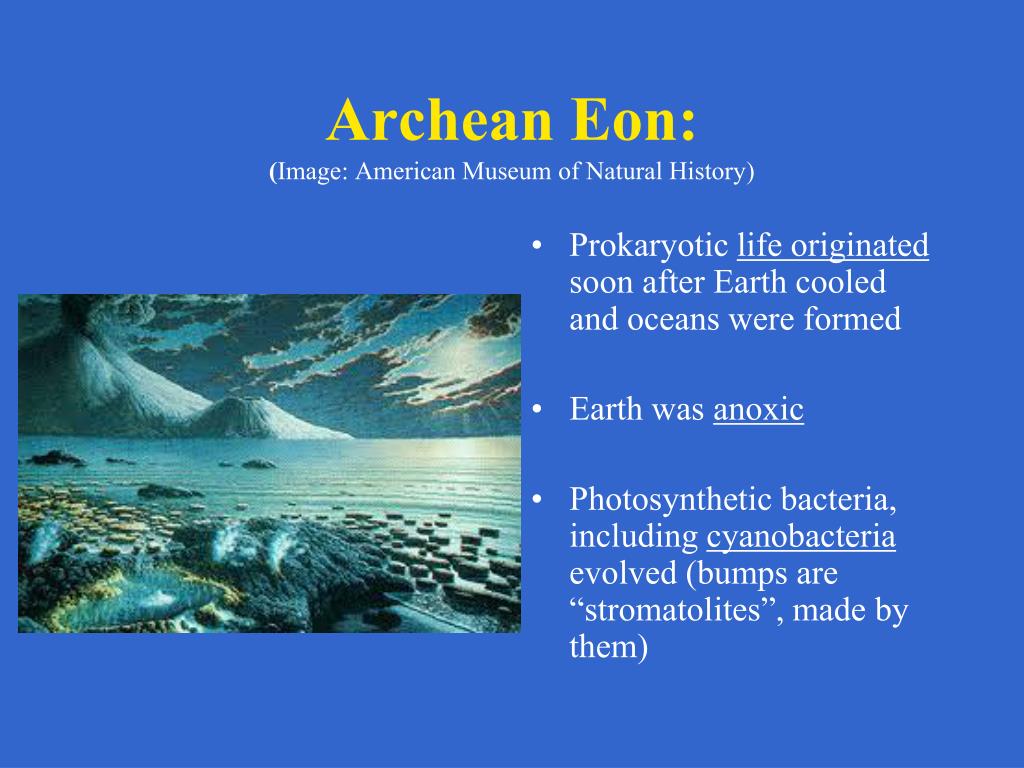 Archean Eon:
(Image: American Museum of Natural History)

• Prokaryotic life originated soon after Earth cooled and oceans were formed

• Earth was anoxic

• Photosynthetic bacteria, including cyanobacteria evolved (bumps are “stromatolites”, made by them)